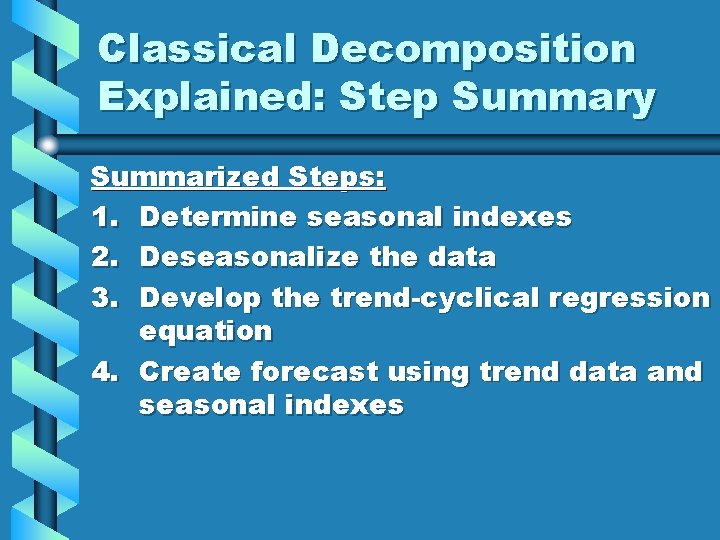 Classical Decomposition Explained: Step Summary

Summarized Steps:

1. Determine seasonal indexes
2. Deseasonalize the data
3. Develop the trend-cyclical regression equation
4. Create forecast using trend data and seasonal indexes